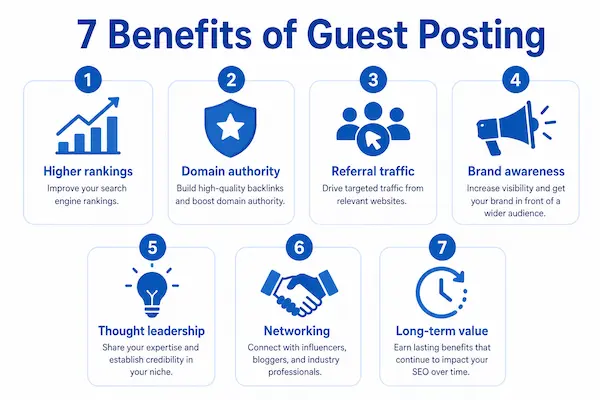 7 Benefits of Guest Posting

1
Higher rankings
Improve your search engine rankings.

2
Domain authority
Build high-quality backlinks and boost domain authority.

3
Referral traffic
Drive targeted traffic from relevant websites.

4
Brand awareness
Increase visibility and get your brand in front of a wider audience.

5
Thought leadership
Share your expertise and establish credibility in your niche.

6
Networking
Connect with influencers, bloggers, and industry professionals.

7
Long-term value
Earn lasting benefits that continue to impact your SEO over time.